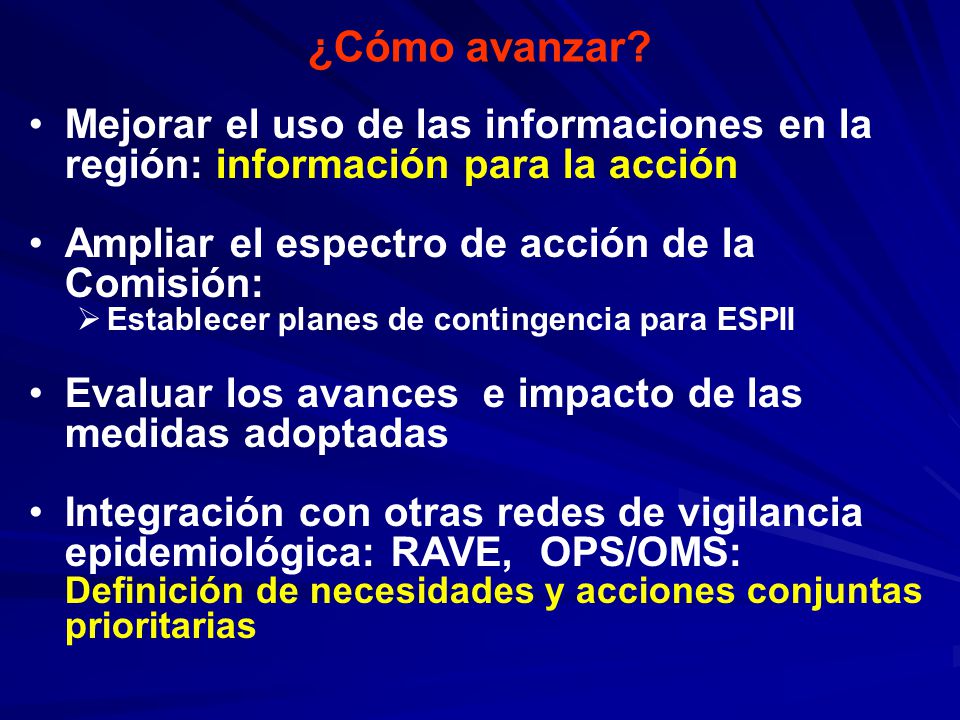 ¿Cómo avanzar?

• Mejorar el uso de las informaciones en la región: información para la acción

• Ampliar el espectro de acción de la Comisión:
➢ Establecer planes de contingencia para ESPII

• Evaluar los avances e impacto de las medidas adoptadas

• Integración con otras redes de vigilancia epidemiológica: RAVE, OPS/OMS: Definición de necesidades y acciones conjuntas prioritarias